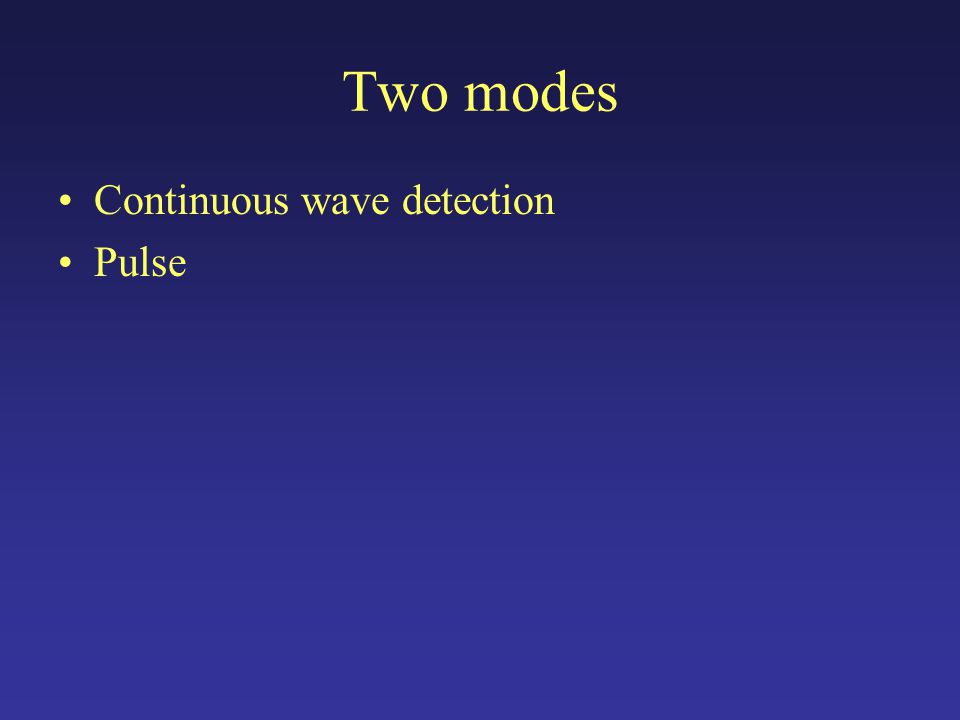 Two modes

• Continuous wave detection
• Pulse